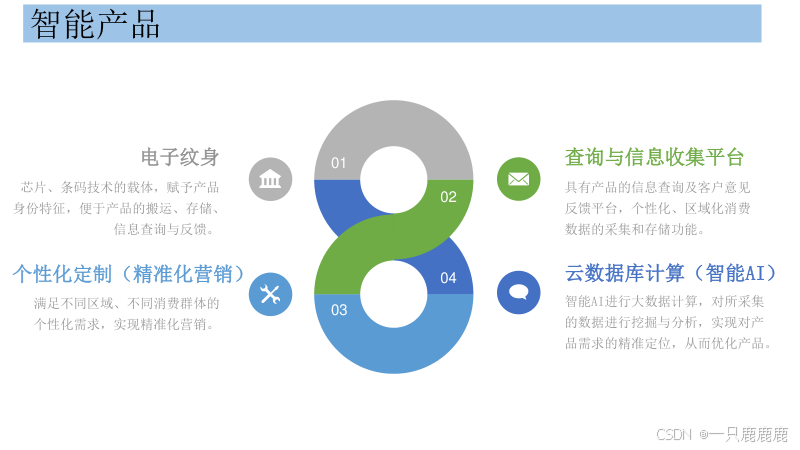 智能产品

电子纹身

芯片、条码技术的载体，赋予产品身份特征，便于产品的搬运、存储、信息查询与反馈。

个性化定制（精准化营销）

满足不同区域、不同消费群体的个性化需求，实现精准化营销。

01

02

03

04

查询与信息收集平台

具有产品的信息查询及客户意见反馈平台，个性化、区域化消费数据的采集和存储功能。

云数据库计算（智能AI）

智能AI进行大数据计算，对所采集的数据进行挖掘与分析，实现对产品需求的精准定位，从而优化产品。

CSDN @一只鹿鹿鹿